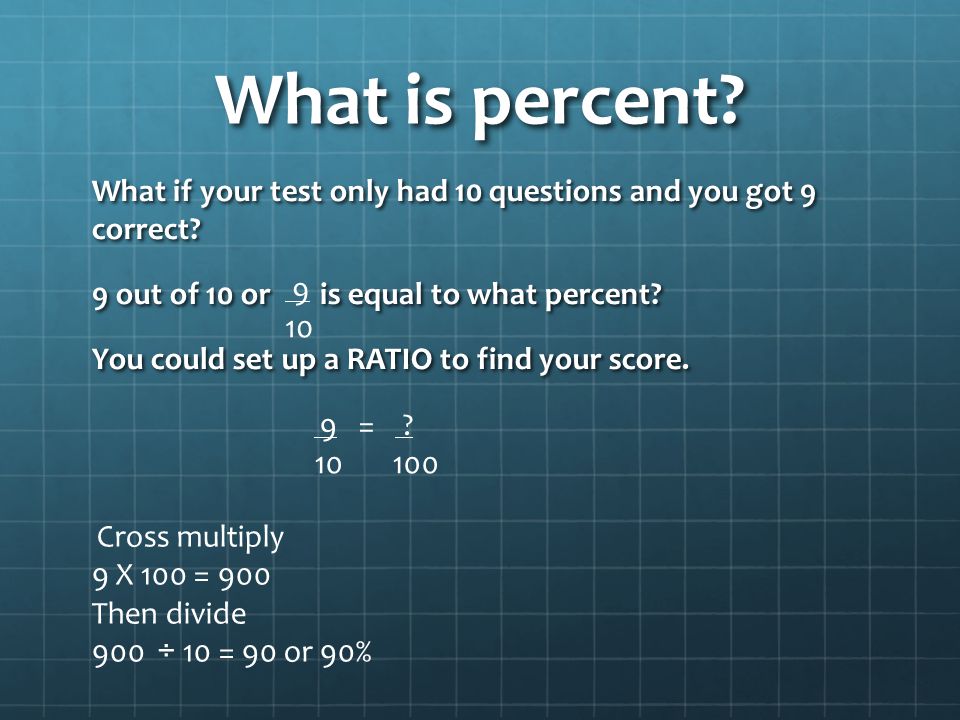 What is percent?

What if your test only had 10 questions and you got 9 correct?

9 out of 10 or $\frac{9}{10}$ is equal to what percent?

You could set up a RATIO to find your score.

$\frac{9}{10} = \frac{?}{100}$

Cross multiply
9 X 100 = 900
Then divide
900 ÷ 10 = 90 or 90%